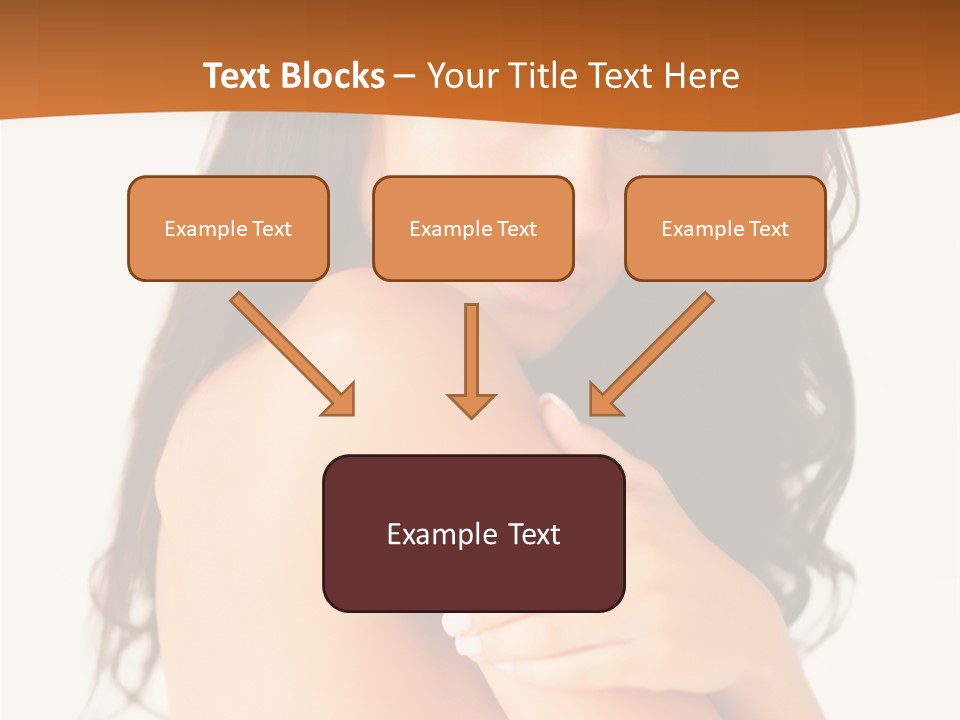 Text Blocks – Your Title Text Here

Example Text

Example Text

Example Text

Example Text